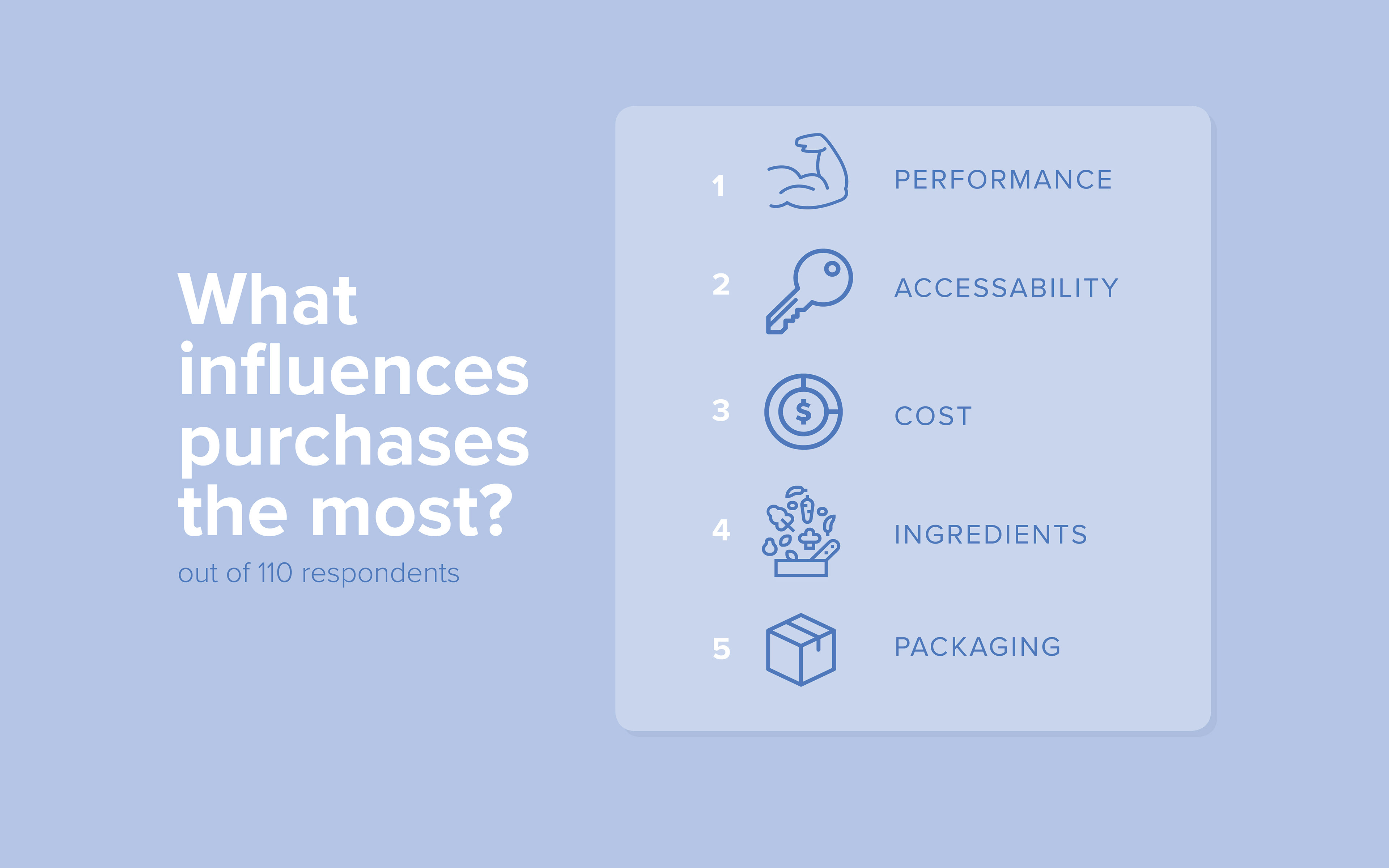 What influences purchases the most?

out of 110 respondents

1 PERFORMANCE

2 ACCESSABILITY

3 COST

4 INGREDIENTS

5 PACKAGING